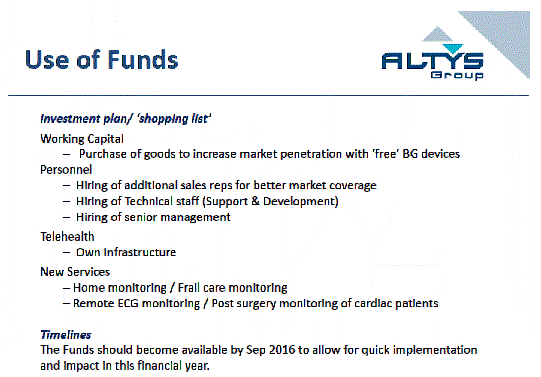 Use of Funds

ALTYS
Group

Investment plan/ 'shopping list'

Working Capital
– Purchase of goods to increase market penetration with 'free' BG devices

Personnel
– Hiring of additional sales reps for better market coverage
– Hiring of Technical staff (Support & Development)
– Hiring of senior management

Telehealth
– Own Infrastructure

New Services
– Home monitoring / Frail care monitoring
– Remote ECG monitoring / Post surgery monitoring of cardiac patients

Timelines
The Funds should become available by Sep 2016 to allow for quick implementation and impact in this financial year.